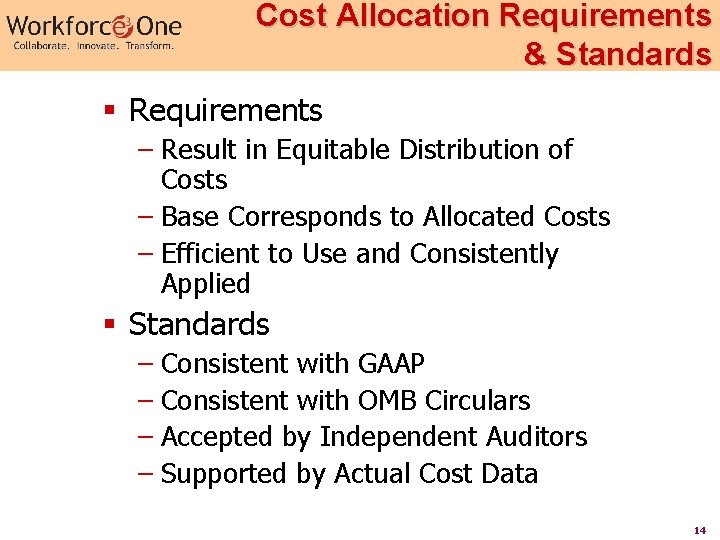 Workforce One
Collaborate. Innovate. Transform.

Cost Allocation Requirements & Standards

▪ Requirements
– Result in Equitable Distribution of Costs
– Base Corresponds to Allocated Costs
– Efficient to Use and Consistently Applied

▪ Standards
– Consistent with GAAP
– Consistent with OMB Circulars
– Accepted by Independent Auditors
– Supported by Actual Cost Data

14